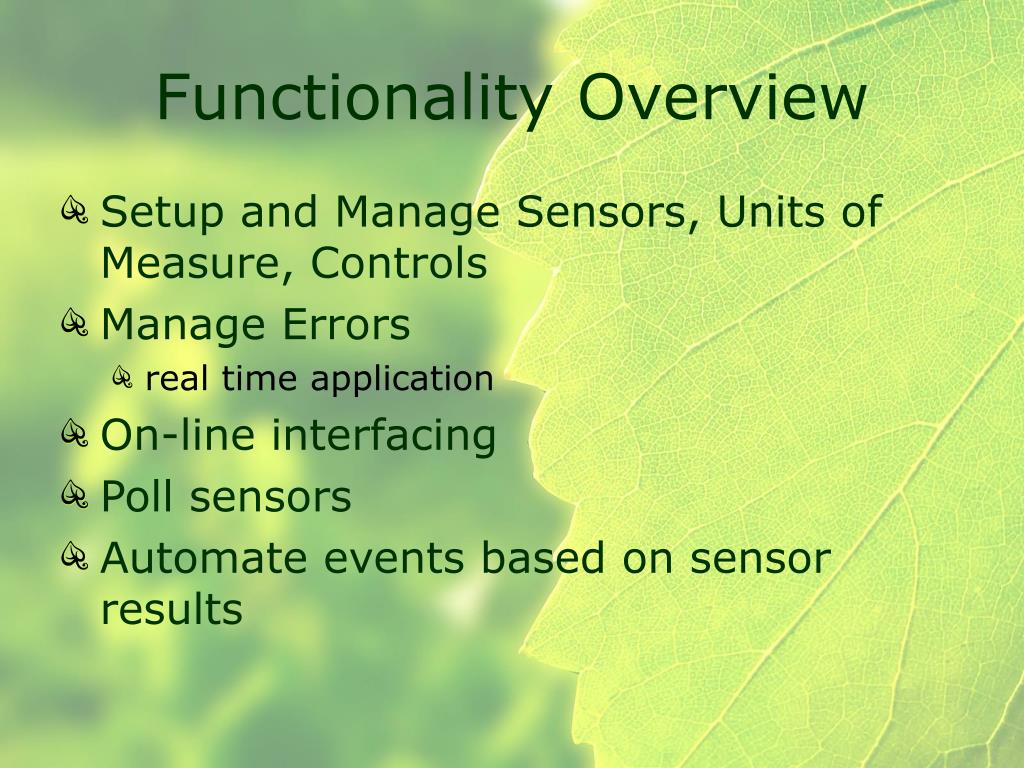 Functionality Overview

Setup and Manage Sensors, Units of Measure, Controls

Manage Errors

real time application

On-line interfacing

Poll sensors

Automate events based on sensor results